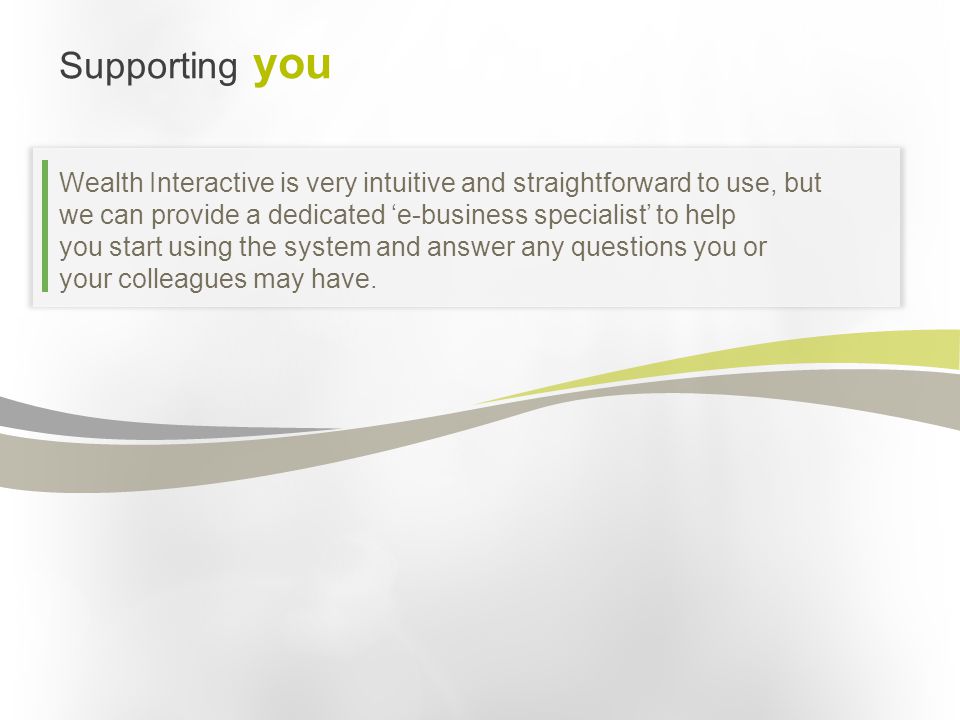 Supporting you

Wealth Interactive is very intuitive and straightforward to use, but we can provide a dedicated ‘e-business specialist’ to help you start using the system and answer any questions you or your colleagues may have.